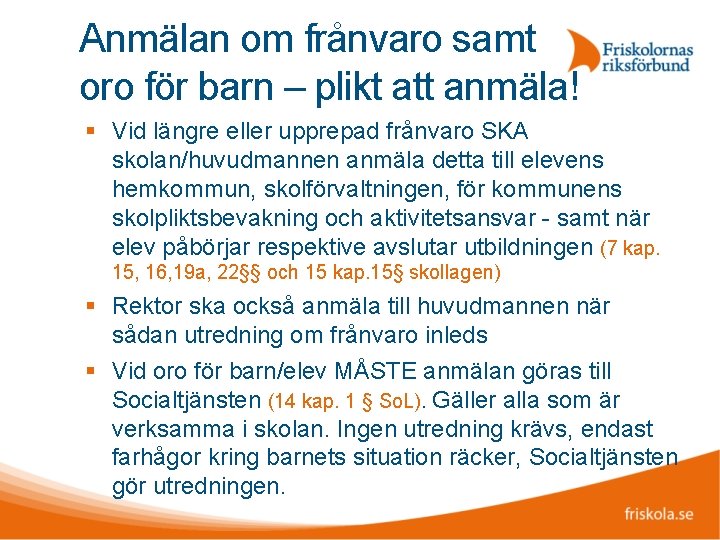 Anmälan om frånvaro samt oro för barn – plikt att anmäla!

Friskolornas riksförbund

▪ Vid längre eller upprepad frånvaro SKA skolan/huvudmannen anmäla detta till elevens hemkommun, skolförvaltningen, för kommunens skolpliktsbevakning och aktivitetsansvar - samt när elev påbörjar respektive avslutar utbildningen (7 kap. 15, 16,19a, 22§§ och 15 kap.15§ skollagen)

▪ Rektor ska också anmäla till huvudmannen när sådan utredning om frånvaro inleds

▪ Vid oro för barn/elev MÅSTE anmälan göras till Socialtjänsten (14 kap. 1 § SoL). Gäller alla som är verksamma i skolan. Ingen utredning krävs, endast farhågor kring barnets situation räcker, Socialtjänsten gör utredningen.

friskola.se